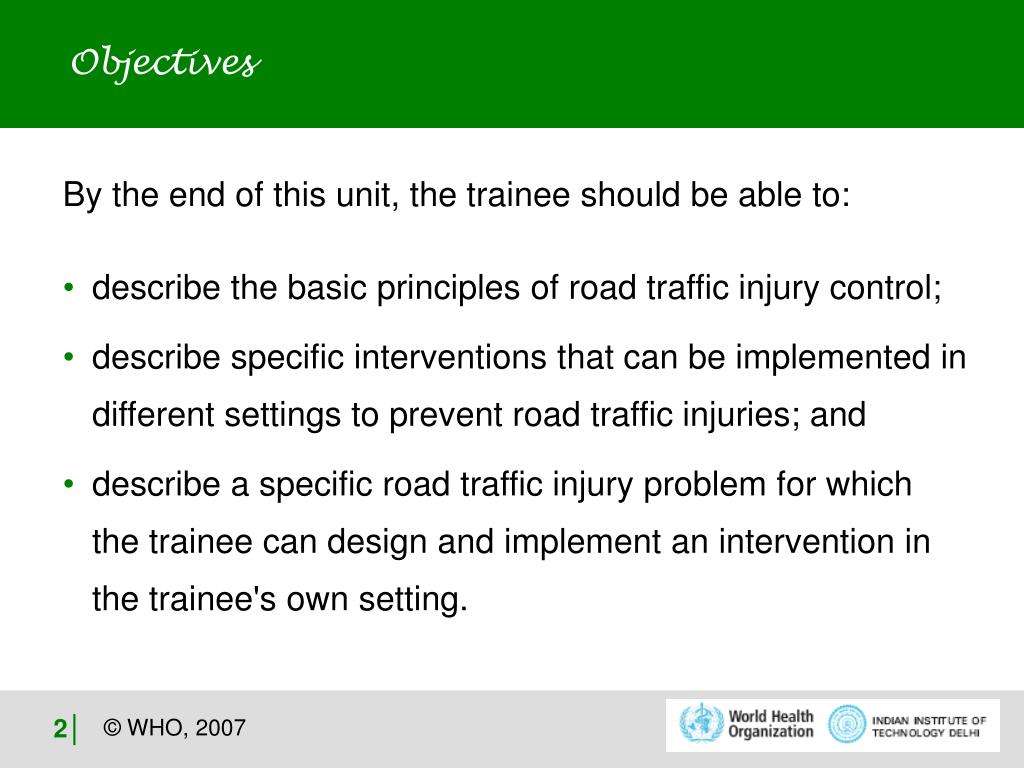 Objectives

By the end of this unit, the trainee should be able to:

• describe the basic principles of road traffic injury control;

• describe specific interventions that can be implemented in different settings to prevent road traffic injuries; and

• describe a specific road traffic injury problem for which the trainee can design and implement an intervention in the trainee's own setting.

2 | © WHO, 2007

World Health Organization

INDIAN INSTITUTE OF TECHNOLOGY DELHI